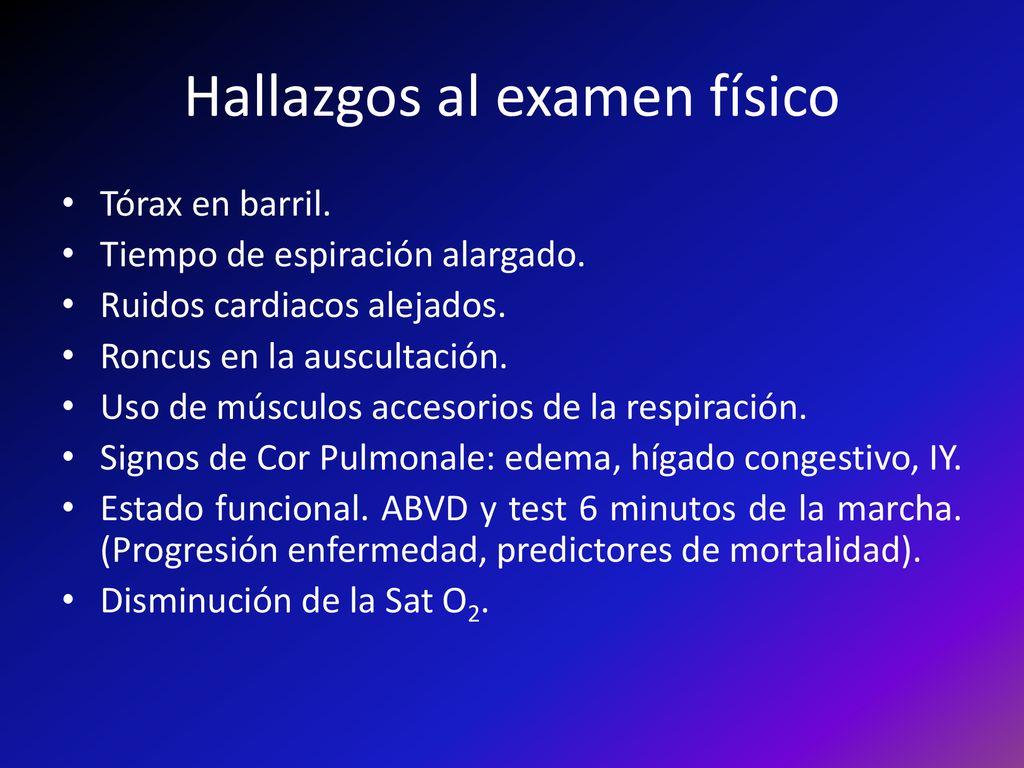 Hallazgos al examen físico

• Tórax en barril.
• Tiempo de espiración alargado.
• Ruidos cardiacos alejados.
• Roncus en la auscultación.
• Uso de músculos accesorios de la respiración.
• Signos de Cor Pulmonale: edema, hígado congestivo, IY.
• Estado funcional. ABVD y test 6 minutos de la marcha. (Progresión enfermedad, predictores de mortalidad).
• Disminución de la Sat $O_2$.